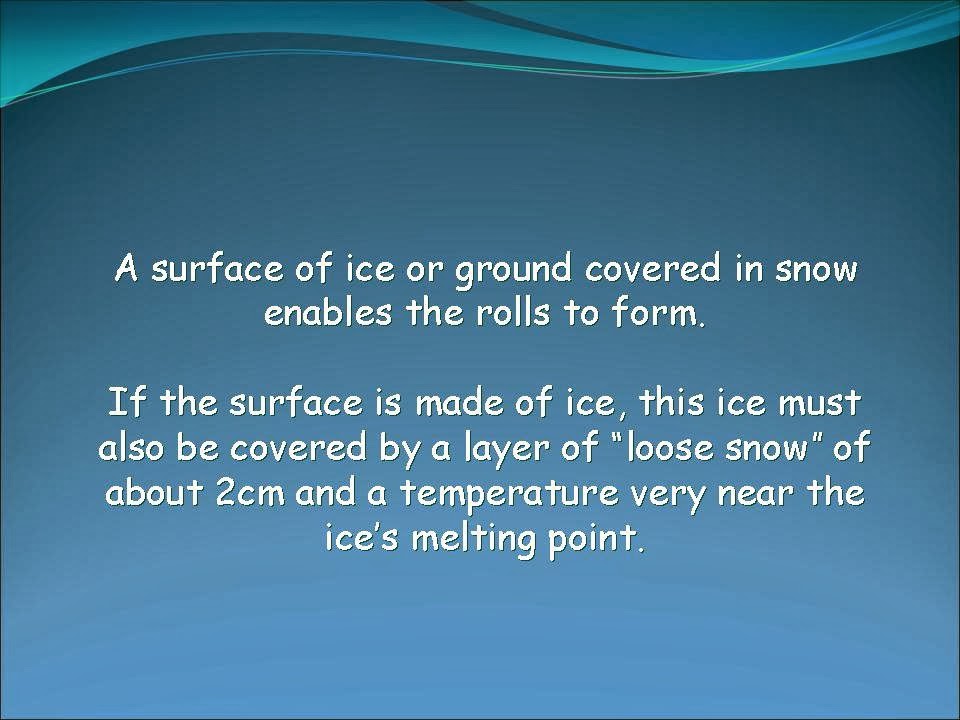 A surface of ice or ground covered in snow enables the rolls to form.

If the surface is made of ice, this ice must also be covered by a layer of “loose snow” of about 2cm and a temperature very near the ice’s melting point.